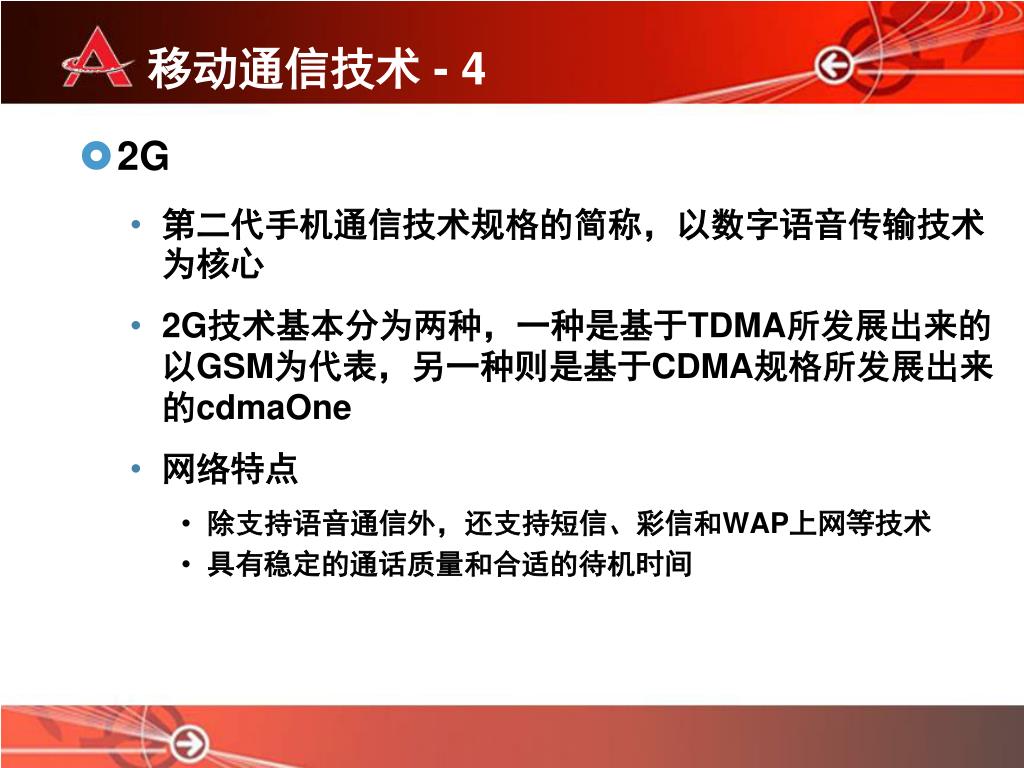 移动通信技术 - 4

2G

• 第二代手机通信技术规格的简称，以数字语音传输技术为核心

• 2G技术基本分为两种，一种是基于TDMA所发展出来的以GSM为代表，另一种则是基于CDMA规格所发展出来的cdmaOne

• 网络特点

• 除支持语音通信外，还支持短信、彩信和WAP上网等技术
• 具有稳定的通话质量和合适的待机时间